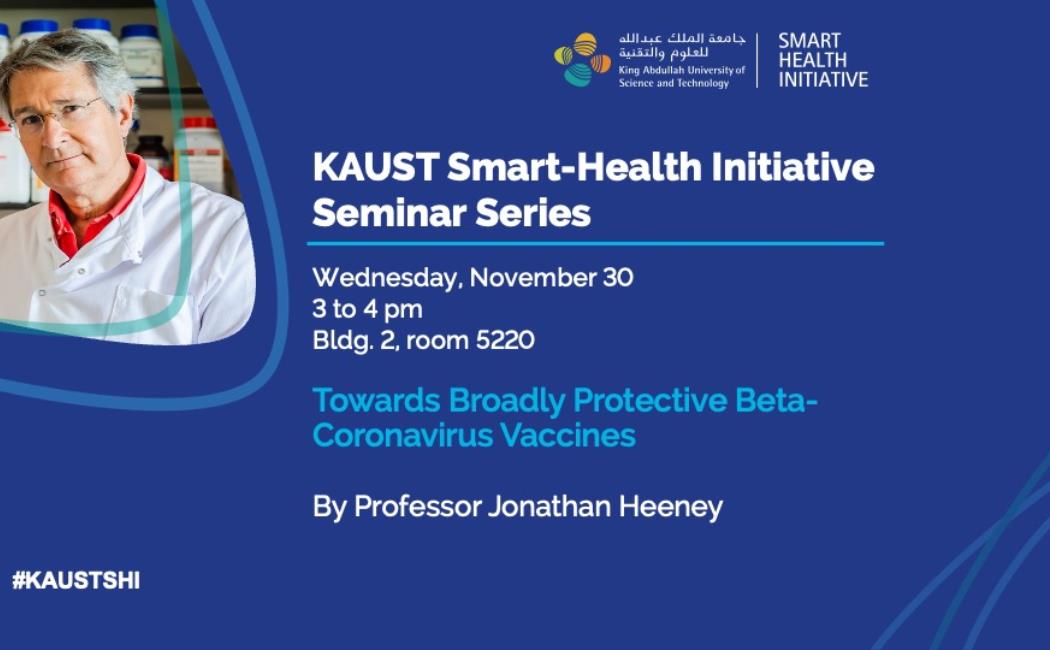 جامعة الملك عبدالله للعلوم والتقنية
King Abdullah University of Science and Technology

SMART HEALTH INITIATIVE

KAUST Smart-Health Initiative Seminar Series

Wednesday, November 30
3 to 4 pm
Bldg. 2, room 5220

Towards Broadly Protective Beta-Coronavirus Vaccines

By Professor Jonathan Heeney

#KAUSTSHI